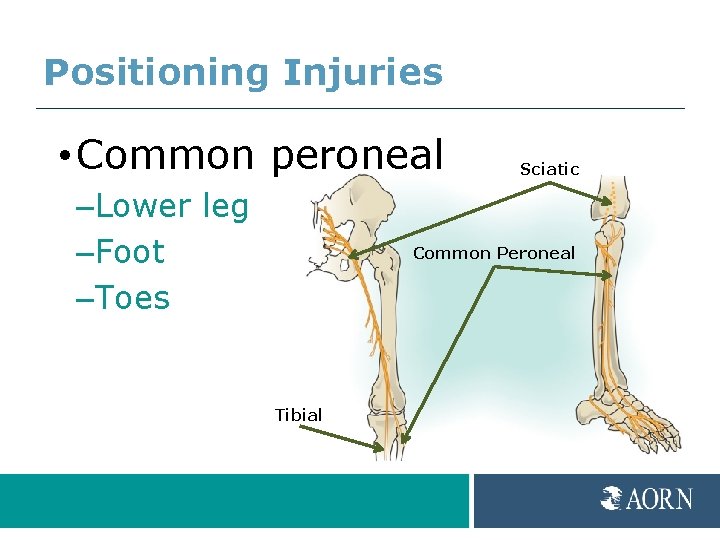 Positioning Injuries

•Common peroneal
–Lower leg
–Foot
–Toes

Sciatic
Common Peroneal
Tibial

AORN